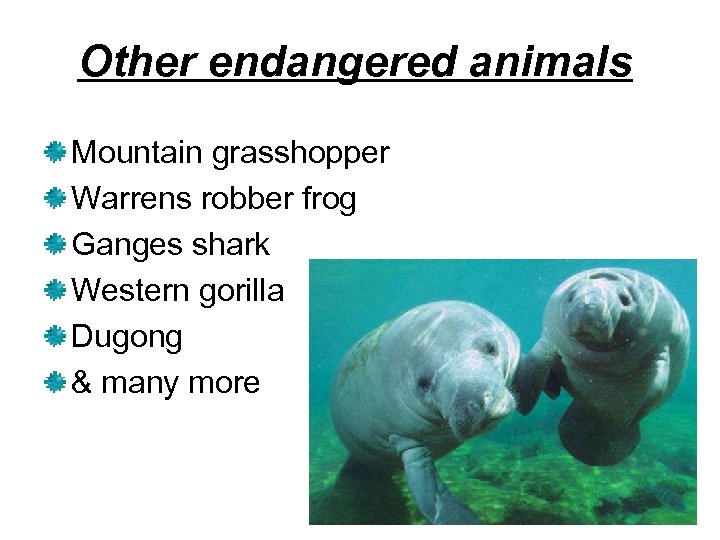 Other endangered animals

Mountain grasshopper
Warrens robber frog
Ganges shark
Western gorilla
Dugong
& many more